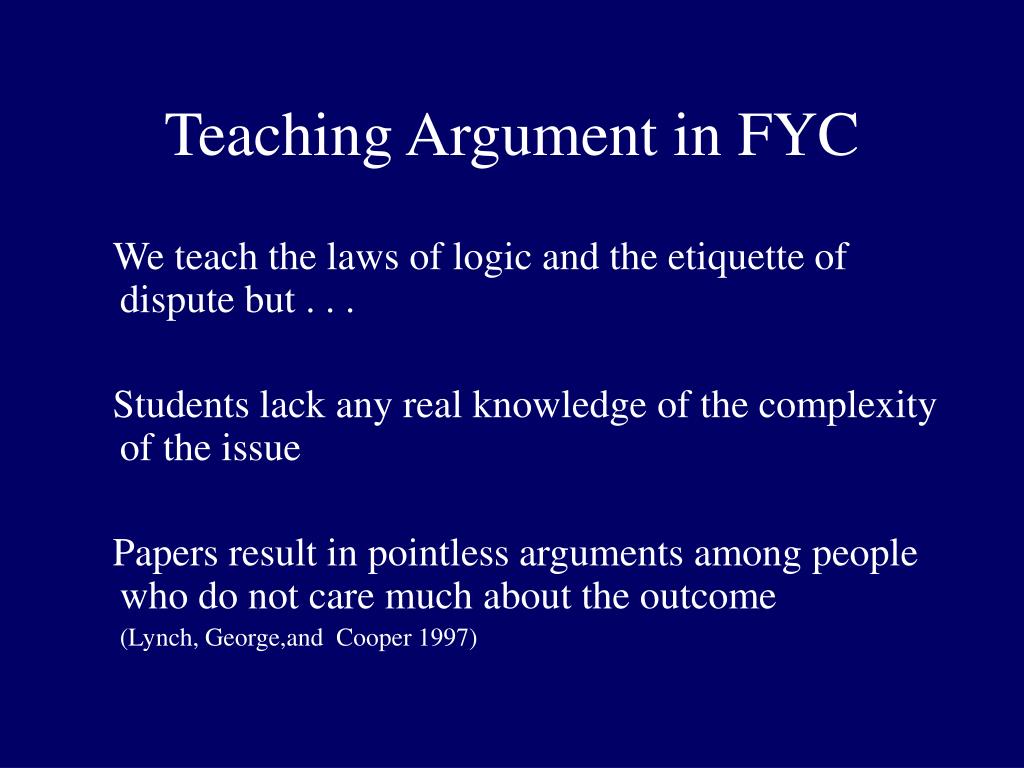 Teaching Argument in FYC

We teach the laws of logic and the etiquette of dispute but . . .

Students lack any real knowledge of the complexity of the issue

Papers result in pointless arguments among people who do not care much about the outcome
(Lynch, George,and Cooper 1997)